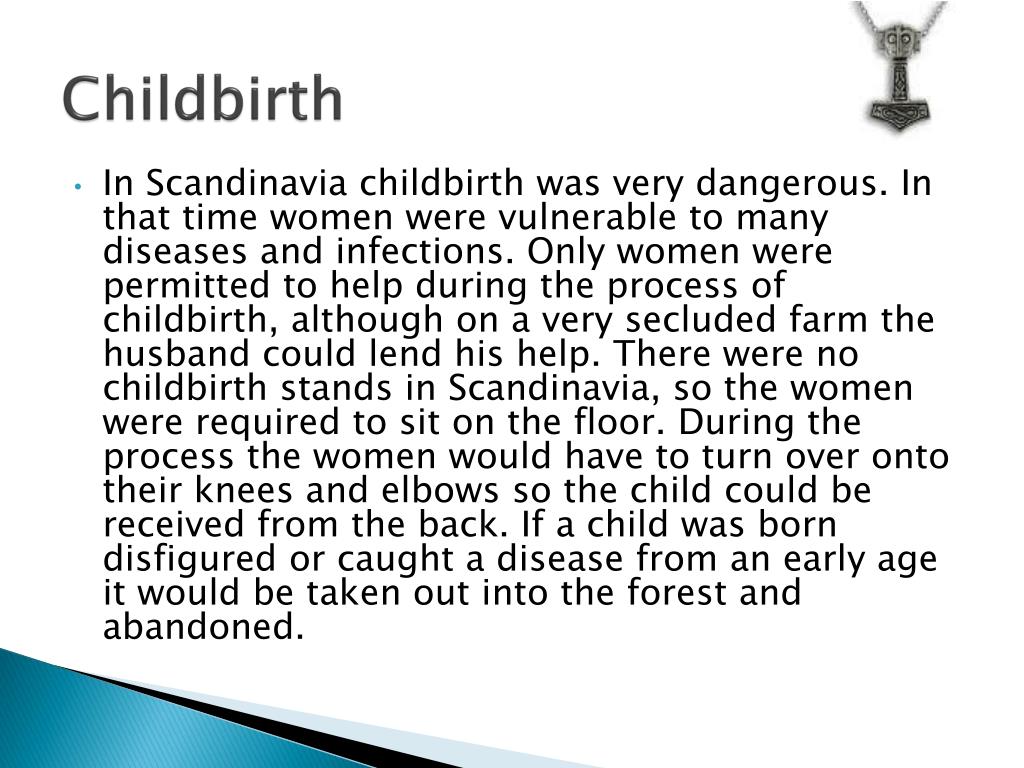 Childbirth

• In Scandinavia childbirth was very dangerous. In that time women were vulnerable to many diseases and infections. Only women were permitted to help during the process of childbirth, although on a very secluded farm the husband could lend his help. There were no childbirth stands in Scandinavia, so the women were required to sit on the floor. During the process the women would have to turn over onto their knees and elbows so the child could be received from the back. If a child was born disfigured or caught a disease from an early age it would be taken out into the forest and abandoned.